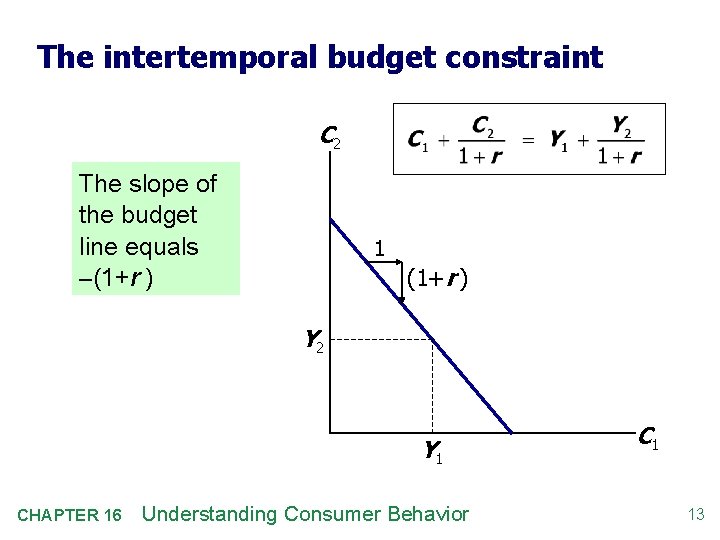 The intertemporal budget constraint

$C_1 + \frac{C_2}{1+r} = Y_1 + \frac{Y_2}{1+r}$

The slope of the budget line equals $-(1+r)$

$C_2$

1

$(1+r)$

$Y_2$

$Y_1$

$C_1$

CHAPTER 16 Understanding Consumer Behavior

13